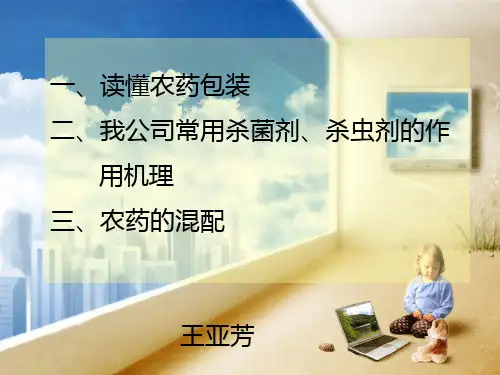 一、读懂农药包装

二、我公司常用杀菌剂、杀虫剂的作用机理

三、农药的混配

王亚芳